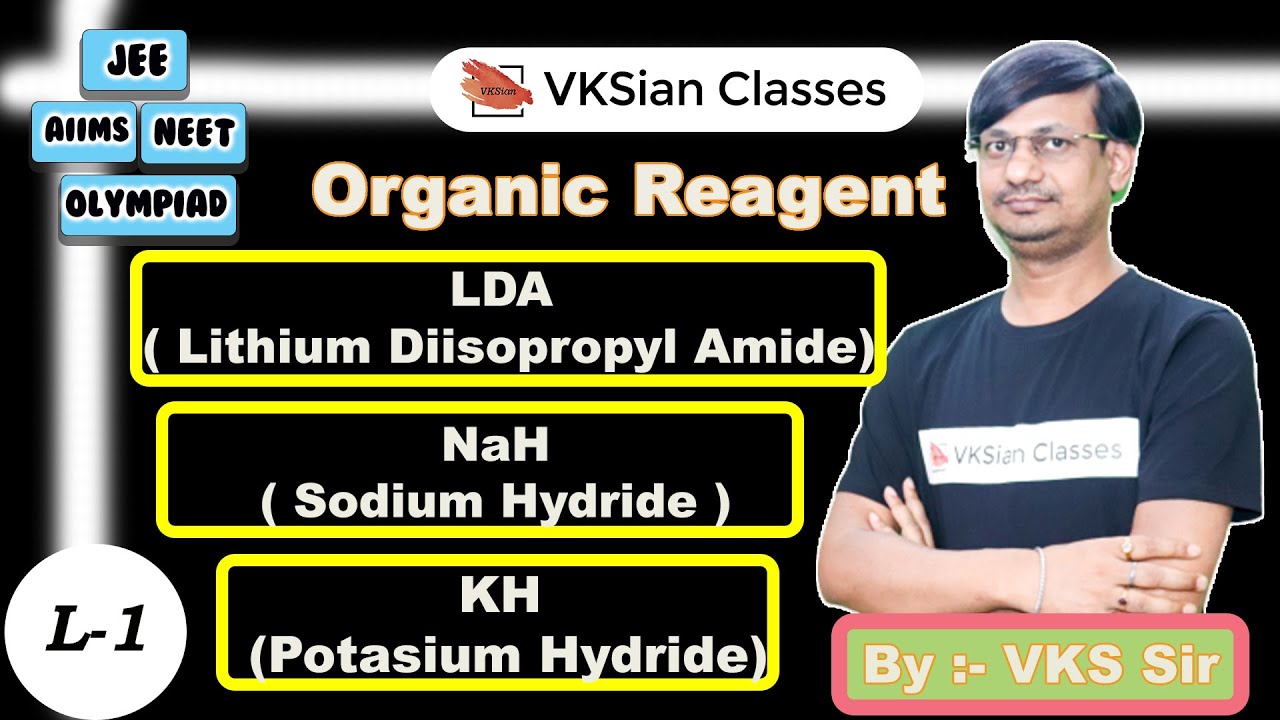 JEE
AIIMS NEET
OLYMPIAD

VKSian

VKSian Classes

Organic Reagent

LDA
( Lithium Diisopropyl Amide)

NaH
( Sodium Hydride )

KH
(Potasium Hydride)

L-1

VKSian Classes

By :- VKS Sir